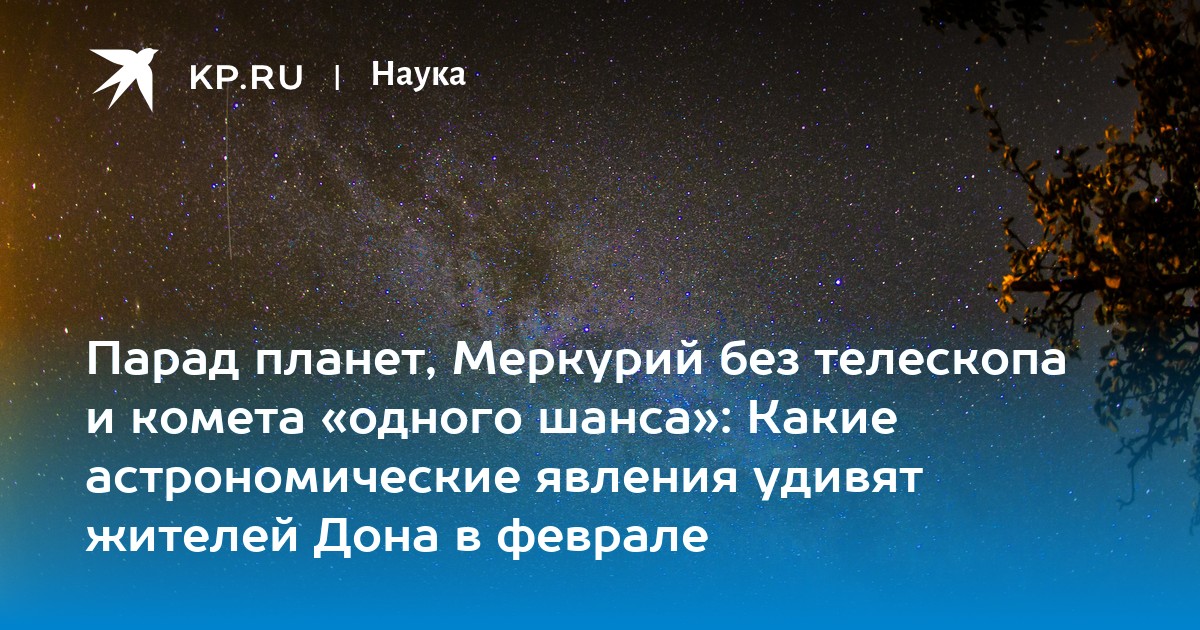 KP.RU | Наука

Парад планет, Меркурий без телескопа и комета «одного шанса»: Какие астрономические явления удивят жителей Дона в феврале